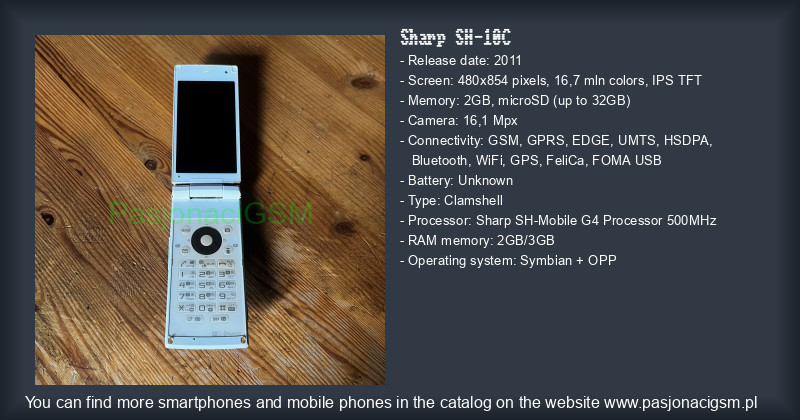 PasjonaciGSM

Sharp SH-10C
- Release date: 2011
- Screen: 480x854 pixels, 16,7 mln colors, IPS TFT
- Memory: 2GB, microSD (up to 32GB)
- Camera: 16,1 Mpx
- Connectivity: GSM, GPRS, EDGE, UMTS, HSDPA, Bluetooth, WiFi, GPS, FeliCa, FOMA USB
- Battery: Unknown
- Type: Clamshell
- Processor: Sharp SH-Mobile G4 Processor 500MHz
- RAM memory: 2GB/3GB
- Operating system: Symbian + OPP

You can find more smartphones and mobile phones in the catalog on the website www.pasjonacigsm.pl